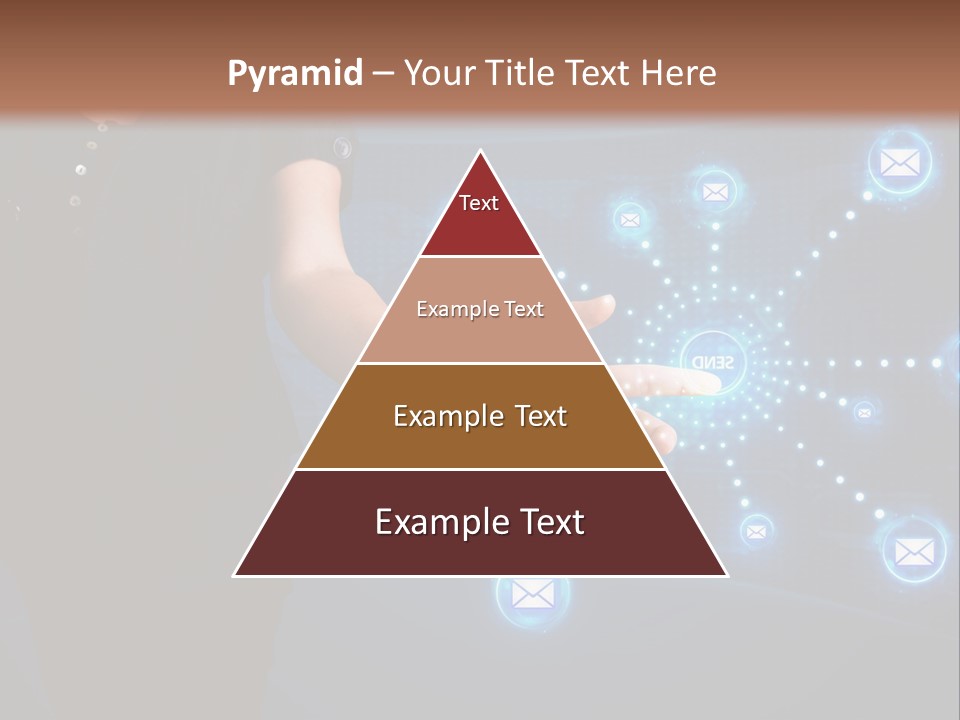 Pyramid – Your Title Text Here

Text

Example Text

Example Text

Example Text

SEND